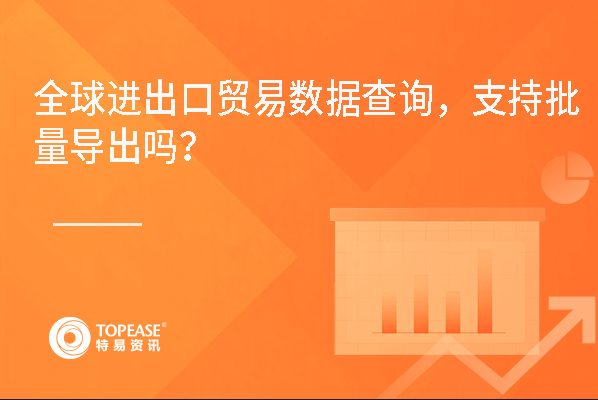 全球进出口贸易数据查询，支持批量导出吗？

TOPEASE®
特易资讯